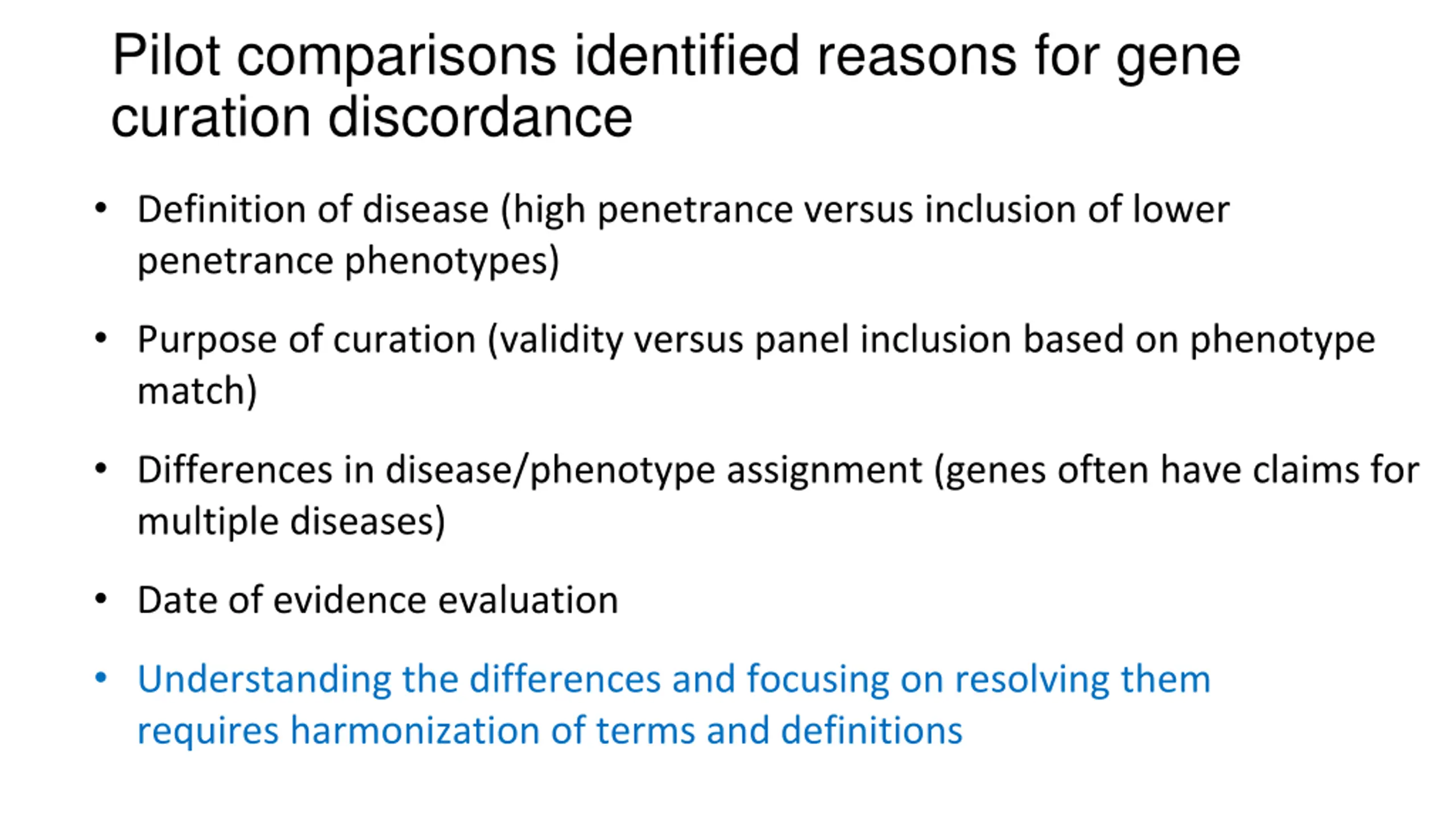 Pilot comparisons identified reasons for gene curation discordance

• Definition of disease (high penetrance versus inclusion of lower penetrance phenotypes)

• Purpose of curation (validity versus panel inclusion based on phenotype match)

• Differences in disease/phenotype assignment (genes often have claims for multiple diseases)

• Date of evidence evaluation

• Understanding the differences and focusing on resolving them requires harmonization of terms and definitions